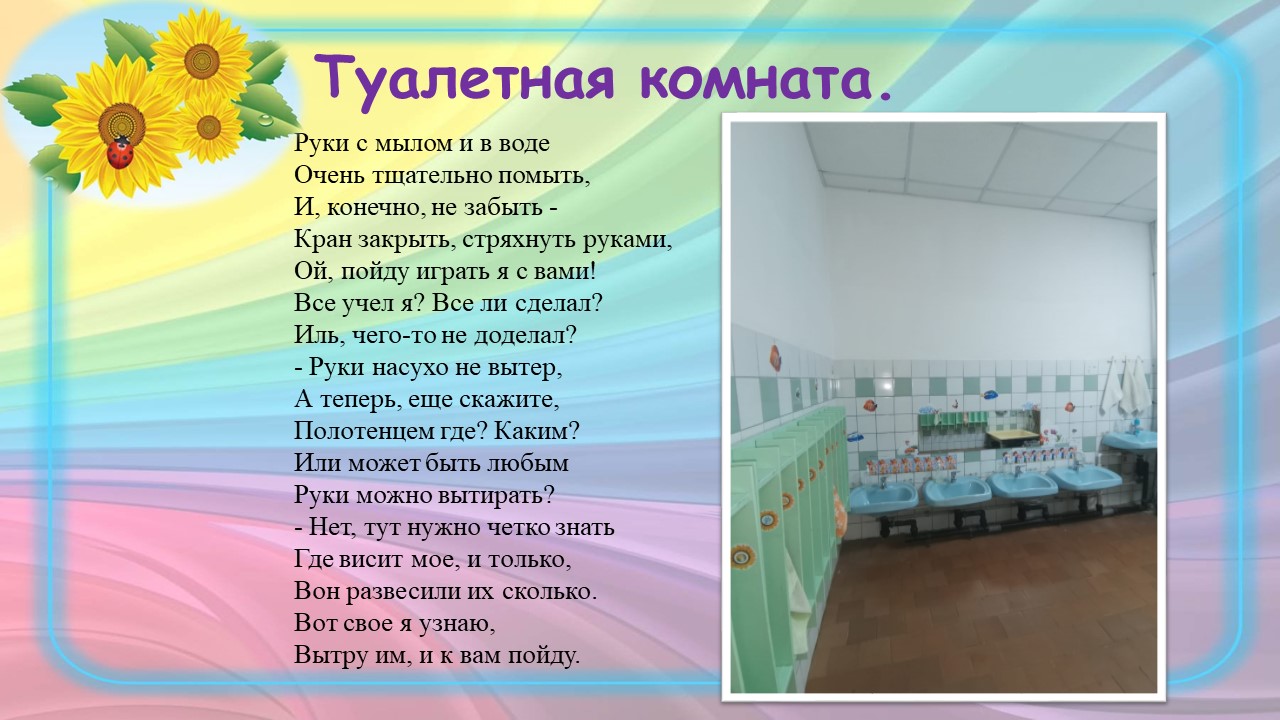 Туалетная комната.

Руки с мылом и в воде
Очень тщательно помыть,
И, конечно, не забыть -
Кран закрыть, стряхнуть руками,
Ой, пойду играть я с вами!
Все учел я? Все ли сделал?
Иль, чего-то не доделал?
- Руки насухо не вытер,
А теперь, еще скажите,
Полотенцем где? Каким?
Или может быть любым
Руки можно вытирать?
- Нет, тут нужно четко знать
Где висит мое, и только,
Вон развесили их сколько.
Вот свое я узнаю,
Вытру им, и к вам пойду.